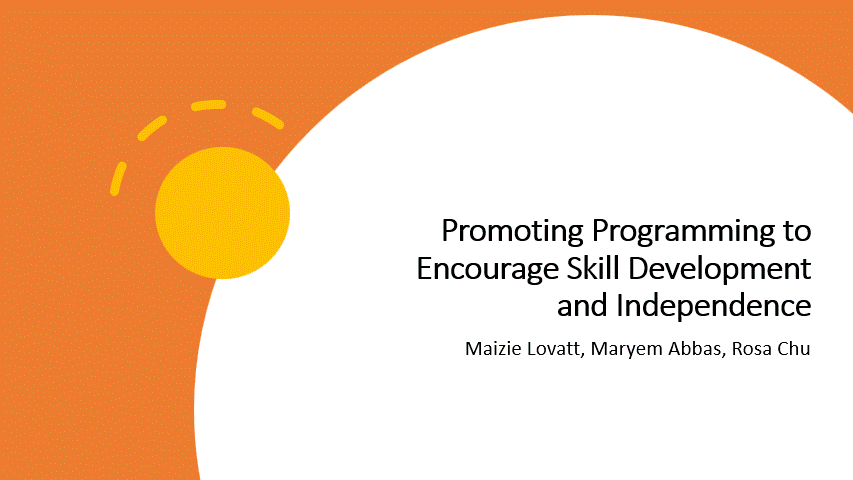 Promoting Programming to Encourage Skill Development and Independence

Maizie Lovatt, Maryem Abbas, Rosa Chu